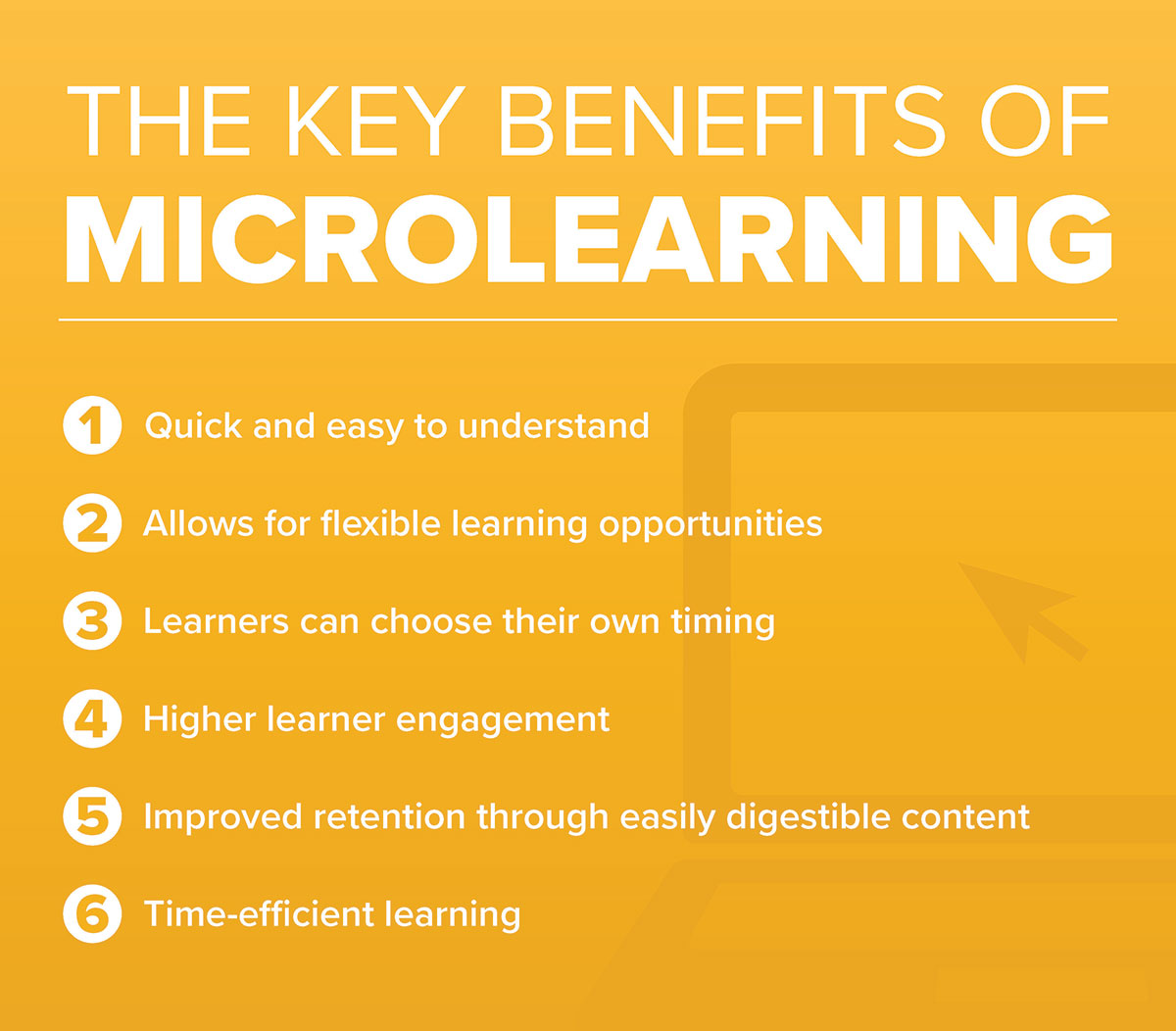 THE KEY BENEFITS OF
MICROLEARNING

1 Quick and easy to understand

2 Allows for flexible learning opportunities

3 Learners can choose their own timing

4 Higher learner engagement

5 Improved retention through easily digestible content

6 Time-efficient learning